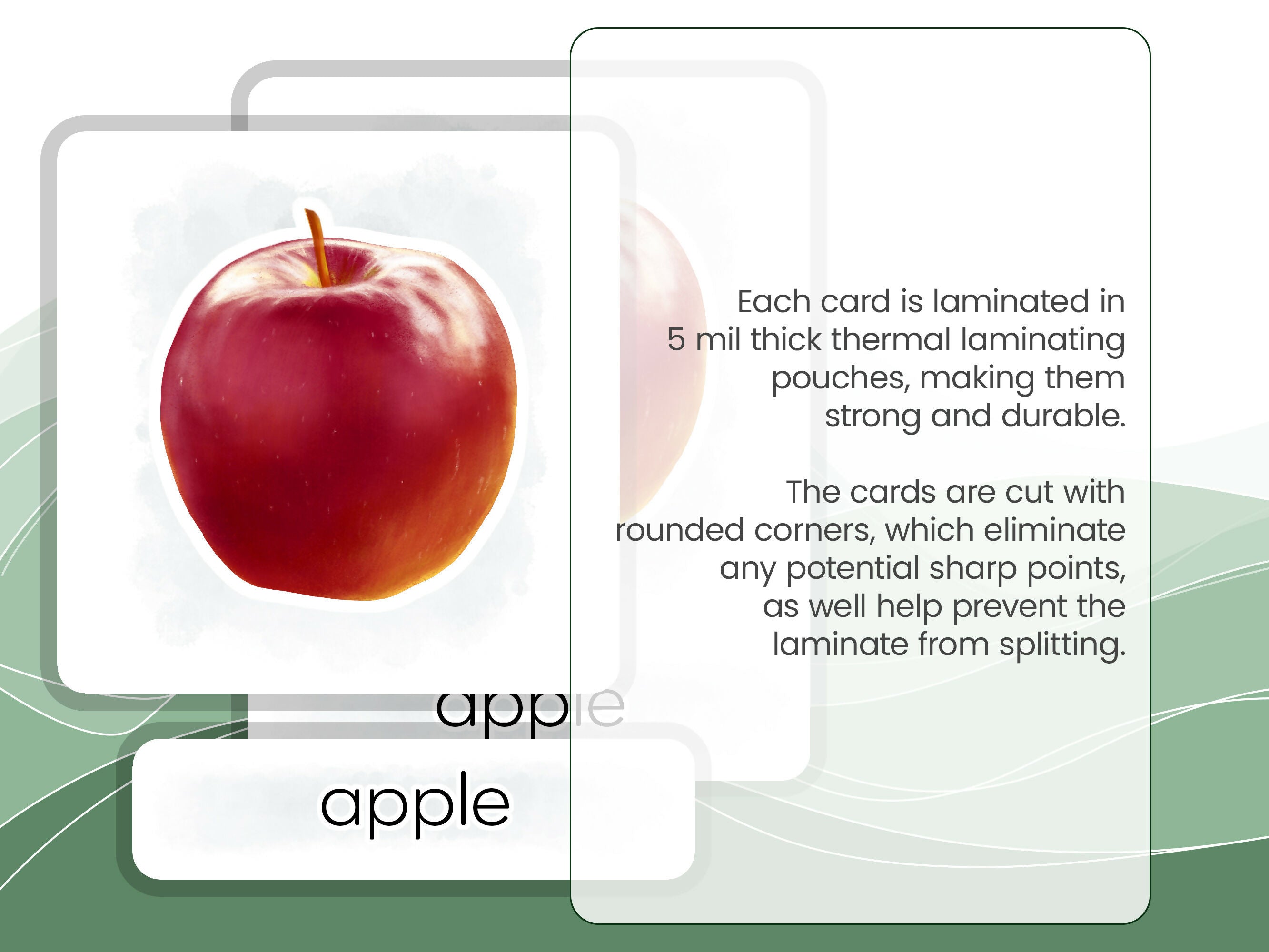 Each card is laminated in 5 mil thick thermal laminating pouches, making them strong and durable.

The cards are cut with rounded corners, which eliminate any potential sharp points, as well help prevent the laminate from splitting.

apple

apple